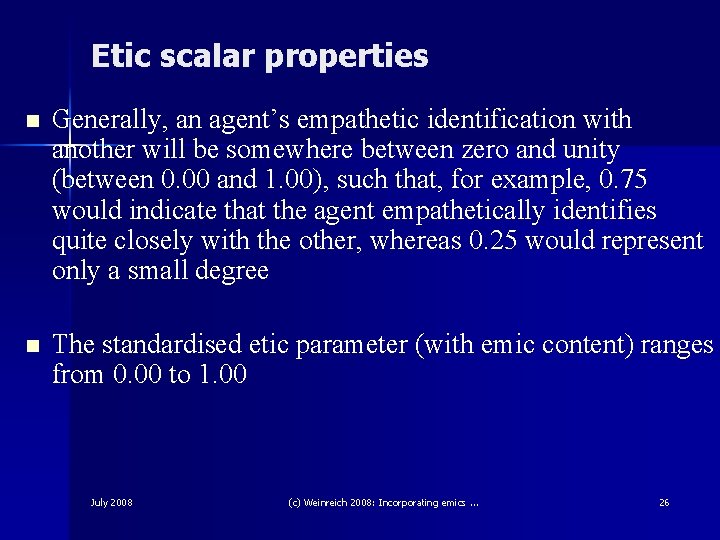 Etic scalar properties

Generally, an agent's empathetic identification with another will be somewhere between zero and unity (between 0.00 and 1.00), such that, for example, 0.75 would indicate that the agent empathetically identifies quite closely with the other, whereas 0.25 would represent only a small degree

The standardised etic parameter (with emic content) ranges from 0.00 to 1.00

July 2008

(c) Weinreich 2008: Incorporating emics ...

26